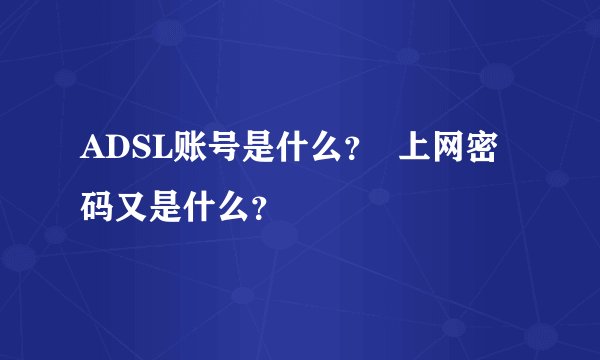 ADSL账号是什么？ 上网密码又是什么？